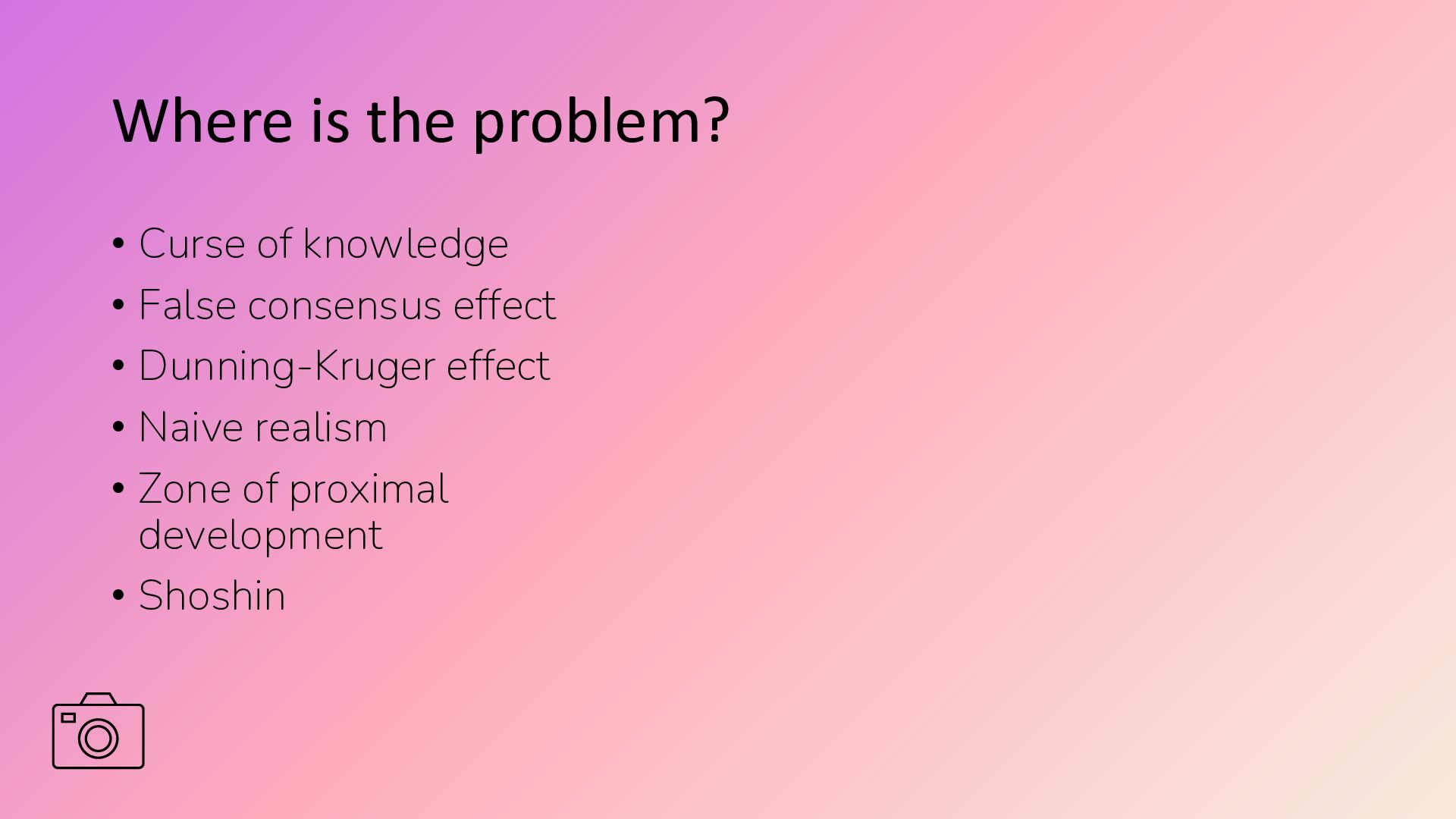 Where is the problem?

• Curse of knowledge
• False consensus effect
• Dunning-Kruger effect
• Naive realism
• Zone of proximal development
• Shoshin